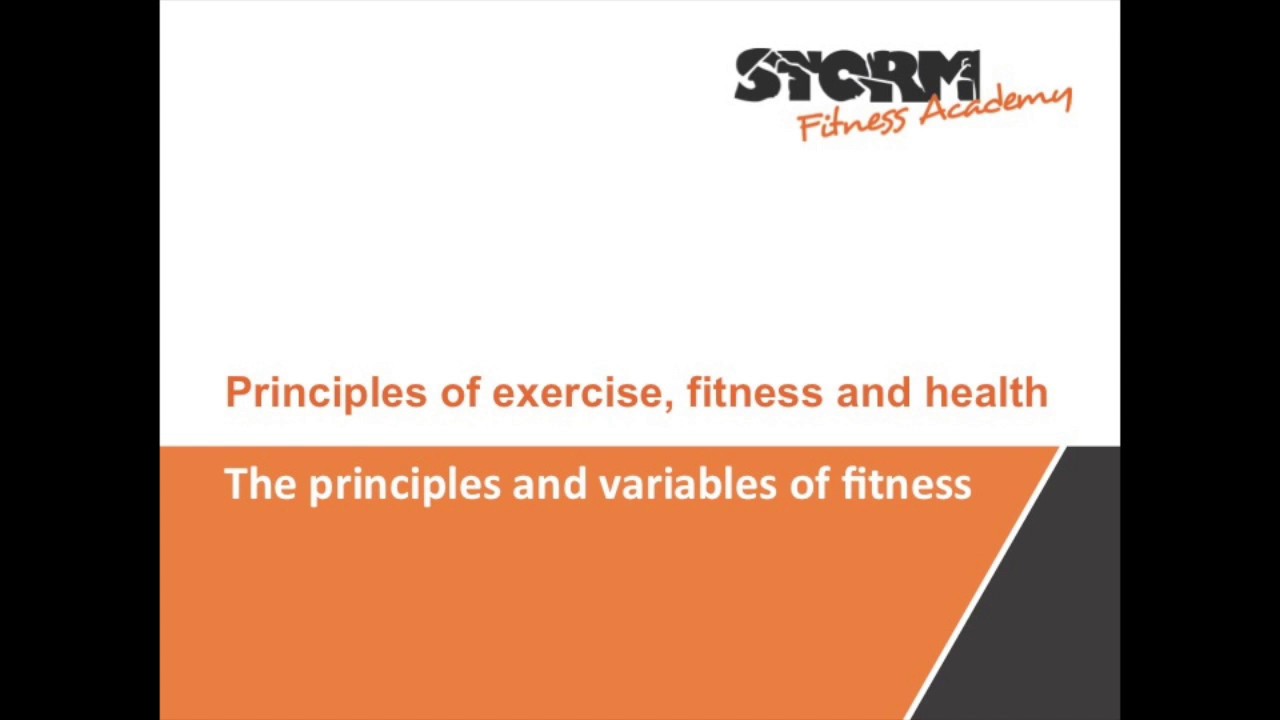 STORM
Fitness Academy

Principles of exercise, fitness and health

The principles and variables of fitness